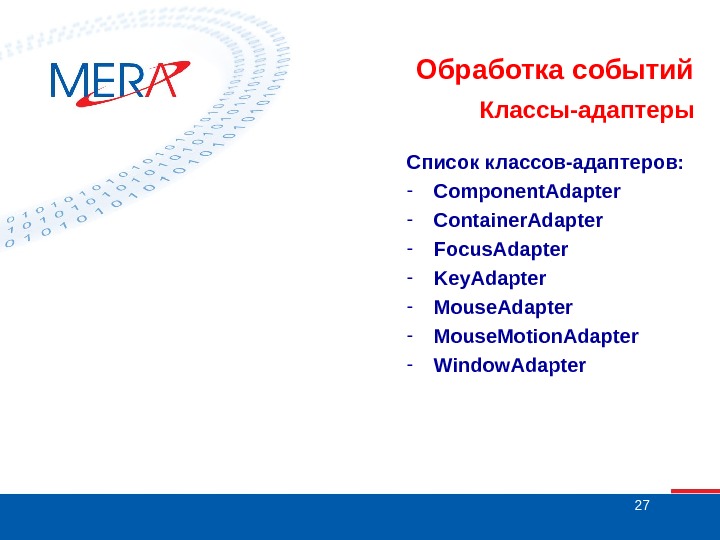 MERA

Обработка событий

Классы-адаптеры

Список классов-адаптеров:
- ComponentAdapter
- ContainerAdapter
- FocusAdapter
- KeyAdapter
- MouseAdapter
- MouseMotionAdapter
- WindowAdapter

27